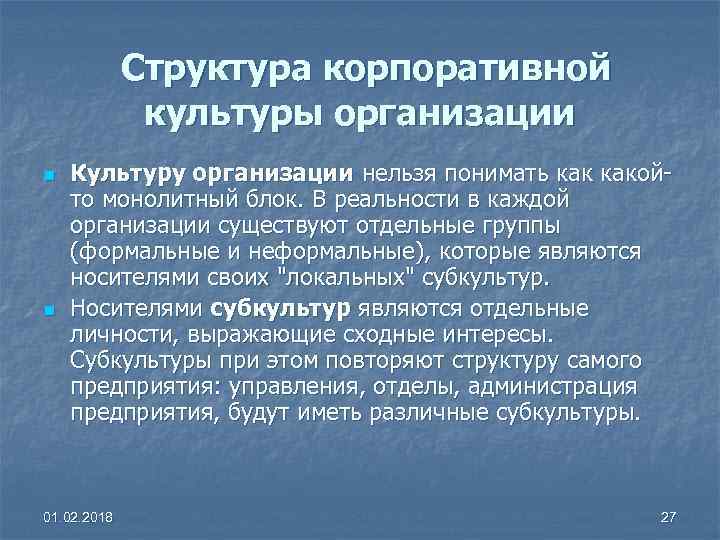 Структура корпоративной культуры организации

Культуру организации нельзя понимать как какой-то монолитный блок. В реальности в каждой организации существуют отдельные группы (формальные и неформальные), которые являются носителями своих "локальных" субкультур.

Носителями субкультур являются отдельные личности, выражающие сходные интересы. Субкультуры при этом повторяют структуру самого предприятия: управления, отделы, администрация предприятия, будут иметь различные субкультуры.

01.02.2018

27